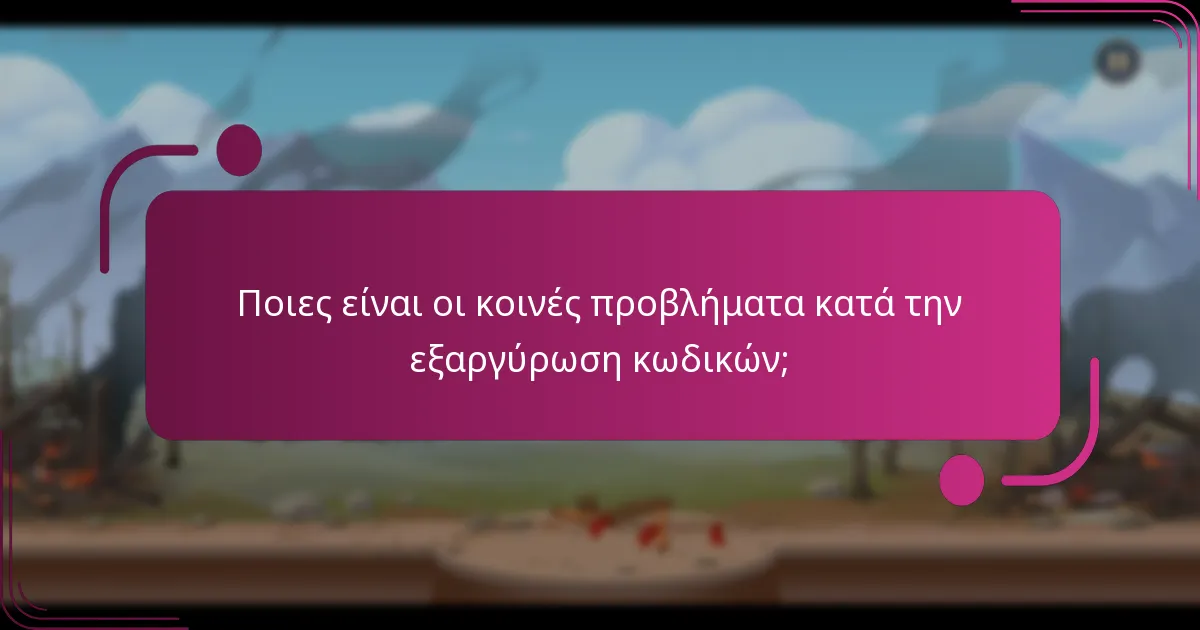 Ποιες είναι οι κοινές προβλήματα κατά την εξαργύρωση κωδικών;